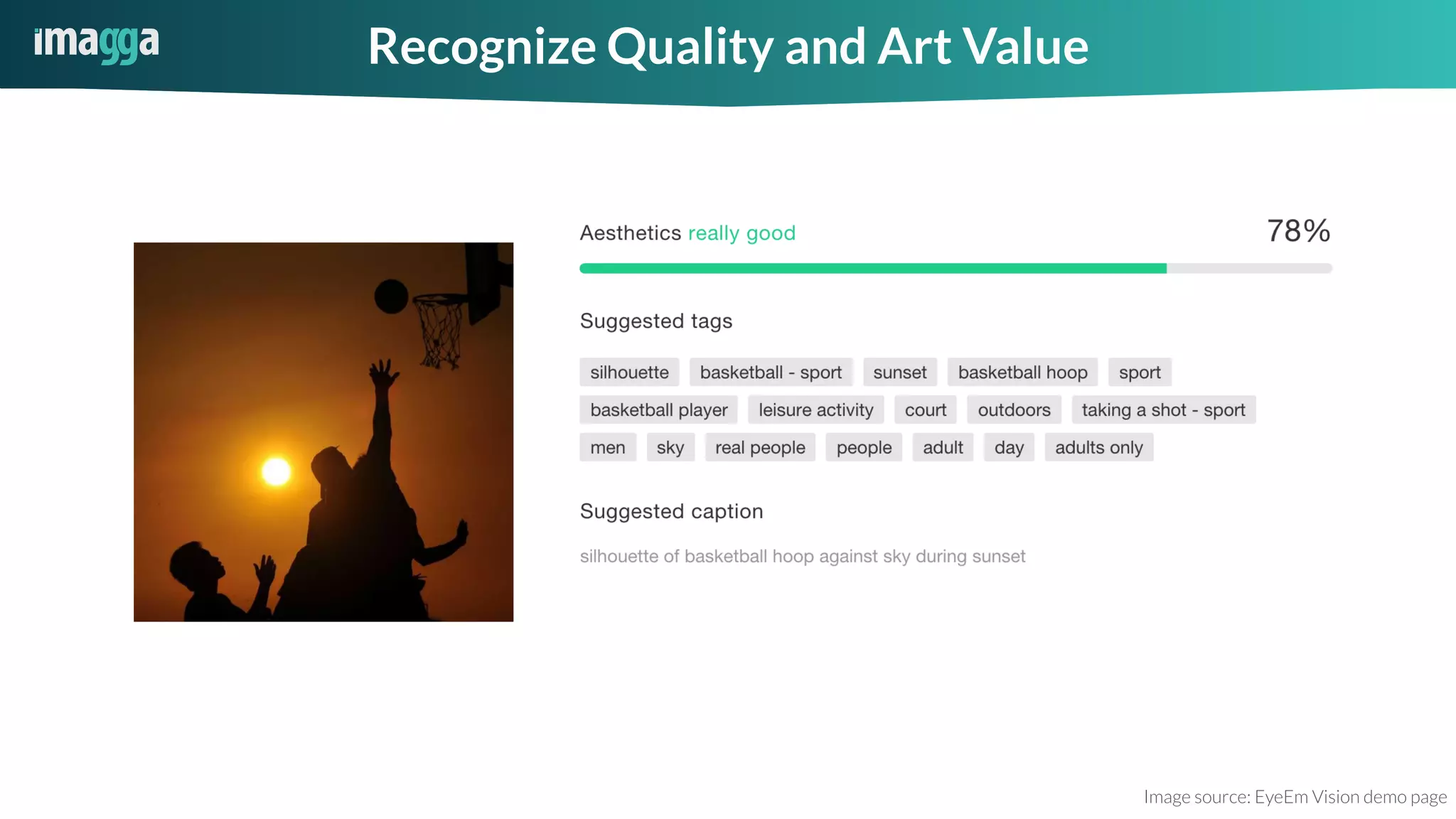 imagga

Recognize Quality and Art Value

Aesthetics really good

78%

Suggested tags

silhouette basketball - sport sunset basketball hoop sport
basketball player leisure activity court outdoors taking a shot - sport
men sky real people people adult day adults only

Suggested caption

silhouette of basketball hoop against sky during sunset

Image source: EyeEm Vision demo page